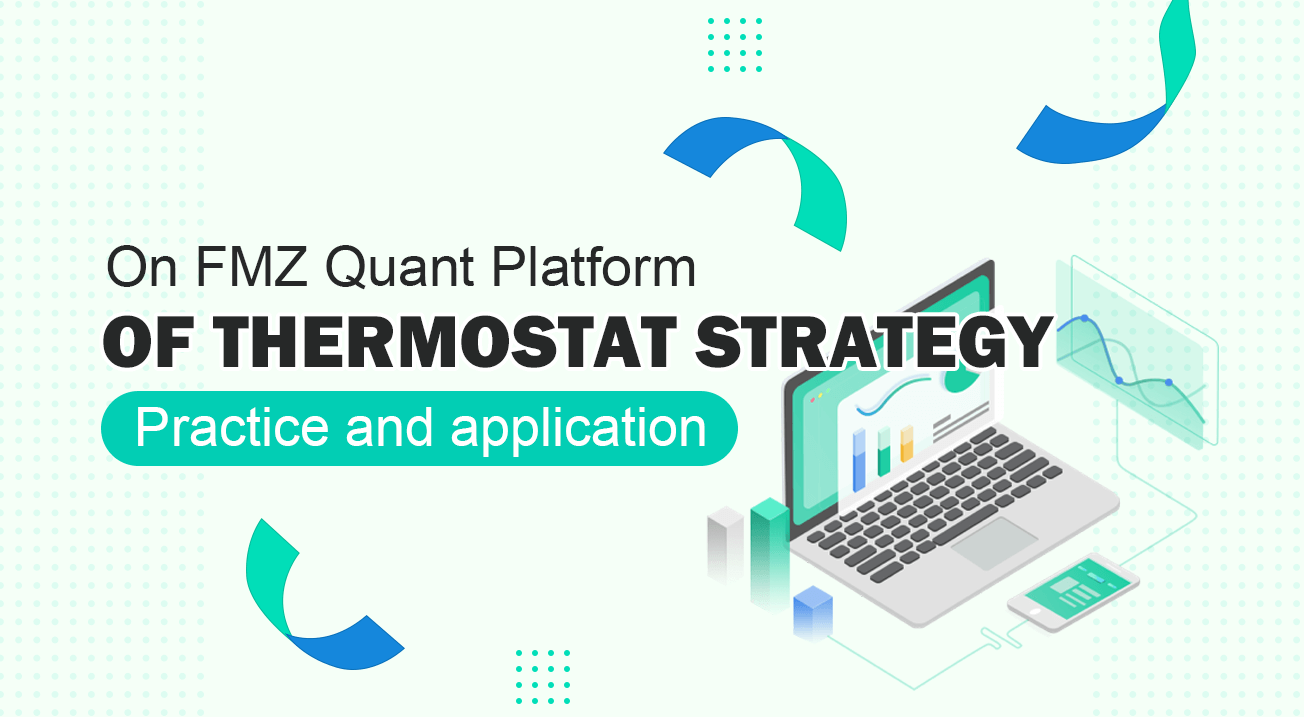 On FMZ Quant Platform

OF THERMOSTAT STRATEGY

Practice and application